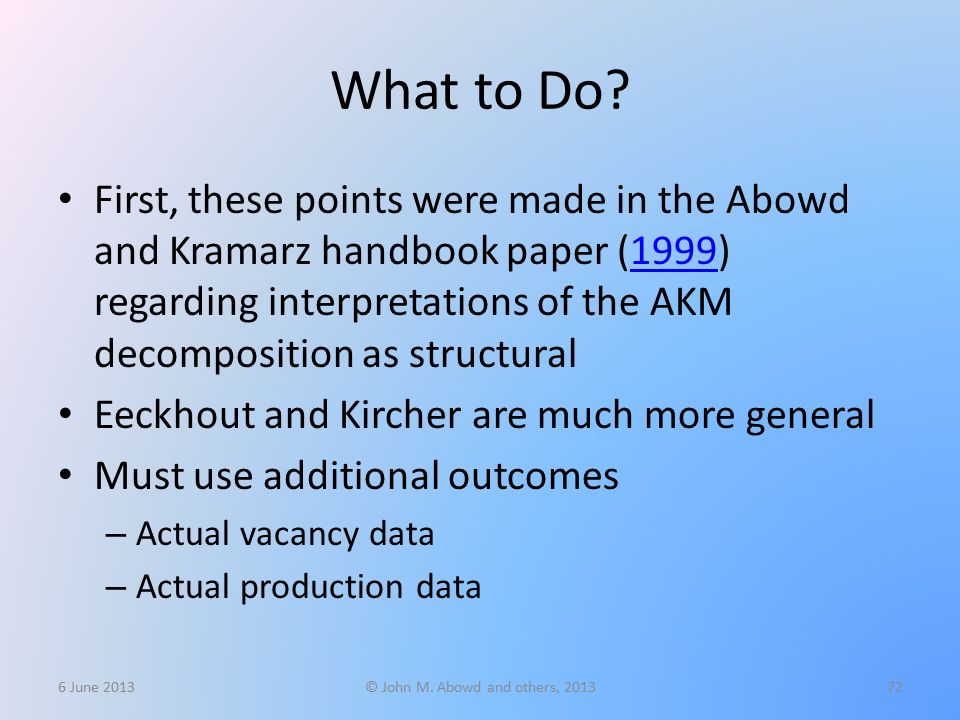 What to Do?

• First, these points were made in the Abowd and Kramarz handbook paper (1999) regarding interpretations of the AKM decomposition as structural
• Eeckhout and Kircher are much more general
• Must use additional outcomes
– Actual vacancy data
– Actual production data

6 June 2013
© John M. Abowd and others, 2013
72